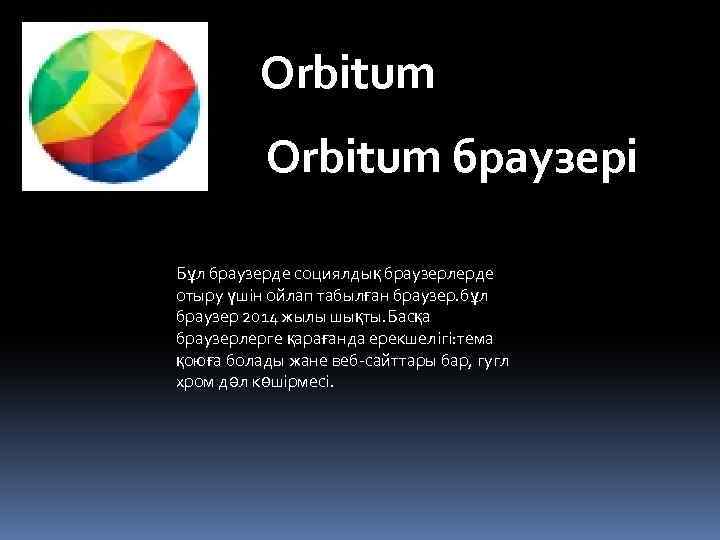 Orbitum

Orbitum браузері

Бұл браузерде социялдық браузерлерде отыру үшін ойлап табылған браузер.бұл браузер 2014 жылы шықты.Басқа браузерлерге қарағанда ерекшелігі:тема қоюға болады жане веб-сайттары бар, гугл хром дәл көшірмесі.